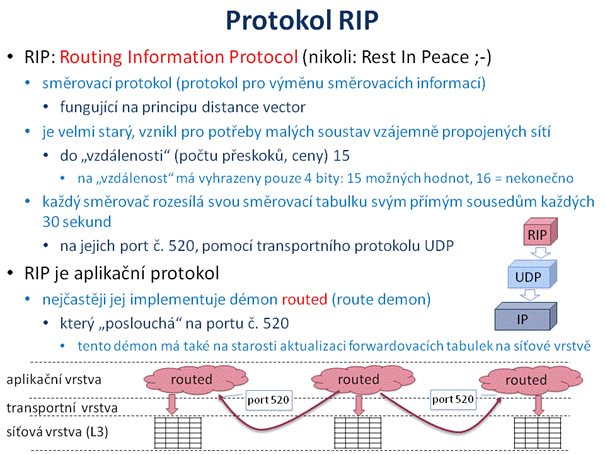 Protokol RIP

• RIP: Routing Information Protocol (nikoli: Rest In Peace ;-)
  • směrovací protokol (protokol pro výměnu směrovacích informací)
    • fungující na principu distance vector
  • je velmi starý, vznikl pro potřeby malých soustav vzájemně propojených sítí
    • do „vzdálenosti“ (počtu přeskoků, ceny) 15
      • na „vzdálenost“ má vyhrazeny pouze 4 bity: 15 možných hodnot, 16 = nekonečno
  • každý směrovač rozesílá svou směrovací tabulku svým přímým sousedům každých 30 sekund
    • na jejich port č. 520, pomocí transportního protokolu UDP
• RIP je aplikační protokol
  • nejčastěji jej implementuje démon routed (route demon)
    • který „poslouchá“ na portu č. 520
      • tento démon má také na starosti aktualizaci forwardovacích tabulek na síťové vrstvě

RIP
UDP
IP

aplikační vrstva
transportní vrstva
síťová vrstva (L3)
routed
routed
routed
port 520
port 520